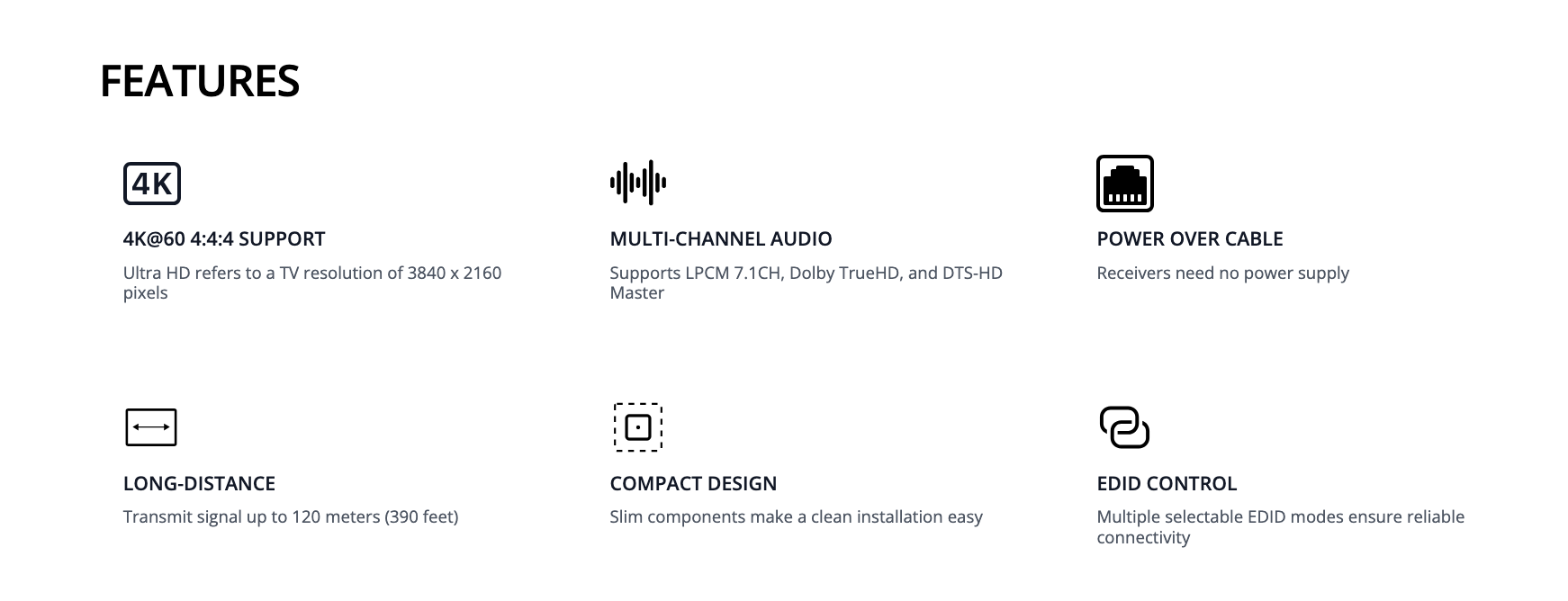 FEATURES

4K

4K@60 4:4:4 SUPPORT

Ultra HD refers to a TV resolution of 3840 x 2160 pixels

MULTI-CHANNEL AUDIO

Supports LPCM 7.1CH, Dolby TrueHD, and DTS-HD Master

POWER OVER CABLE

Receivers need no power supply

LONG-DISTANCE

Transmit signal up to 120 meters (390 feet)

COMPACT DESIGN

Slim components make a clean installation easy

EDID CONTROL

Multiple selectable EDID modes ensure reliable connectivity